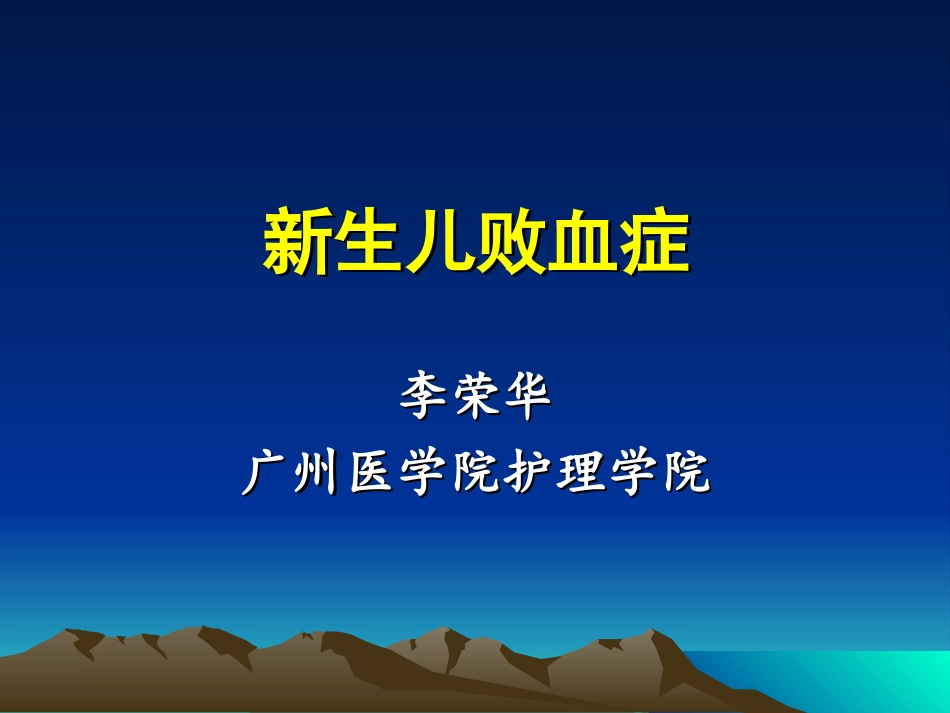 新生儿败血症

李荣华
广州医学院护理学院